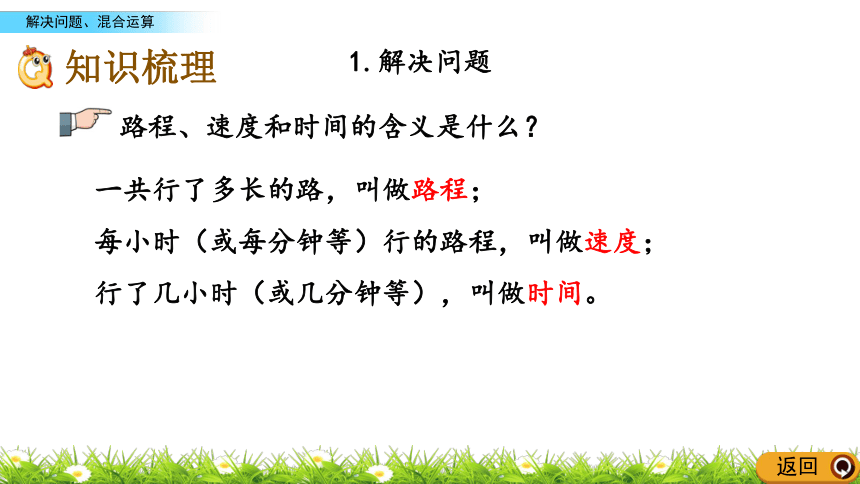 解决问题、混合运算

知识梳理

1. 解决问题

路程、速度和时间的含义是什么？

一共行了多长的路，叫做路程；

每小时（或每分钟等）行的路程，叫做速度；

行了几小时（或几分钟等），叫做时间。

返回